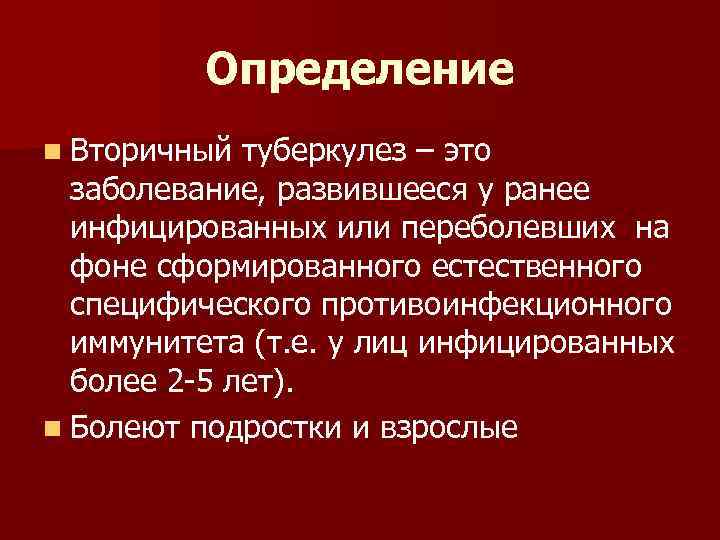 Определение

Вторичный туберкулез – это заболевание, развившееся у ранее инфицированных или переболевших на фоне сформированного естественного специфического противоинфекционного иммунитета (т.е. у лиц инфицированных более 2-5 лет).

Болеют подростки и взрослые